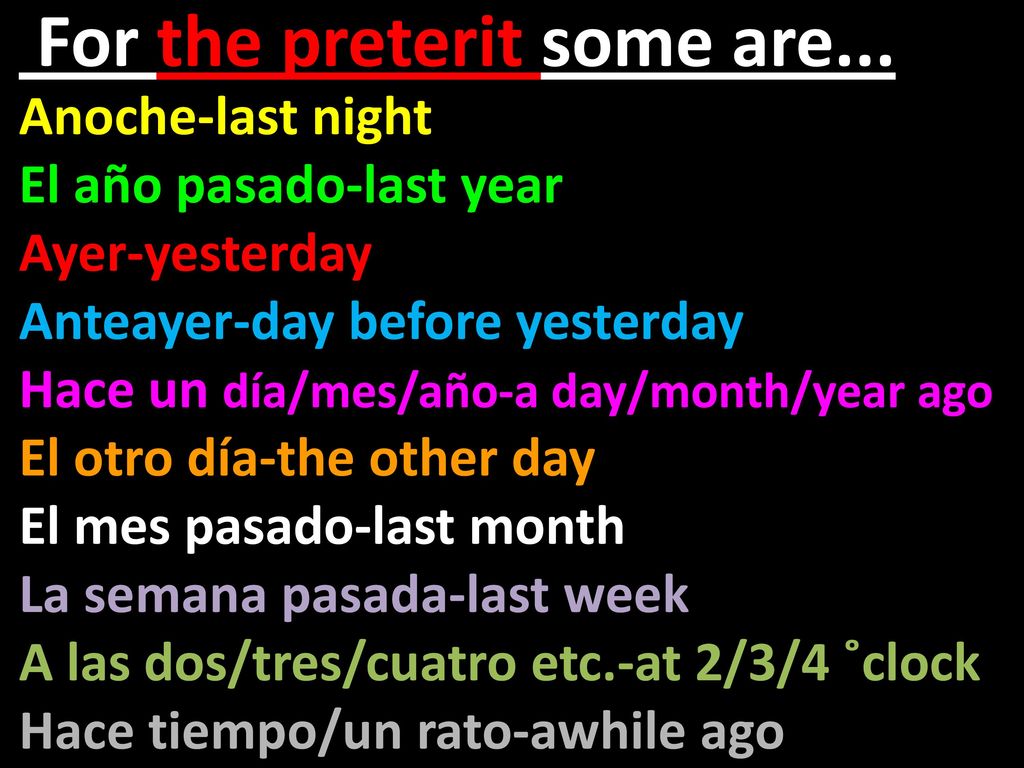 For the preterit some are...

Anoche-last night

El año pasado-last year

Ayer-yesterday

Anteayer-day before yesterday

Hace un día/mes/año-a day/month/year ago

El otro día-the other day

El mes pasado-last month

La semana pasada-last week

A las dos/tres/cuatro etc.-at 2/3/4 ˚clock

Hace tiempo/un rato-awhile ago